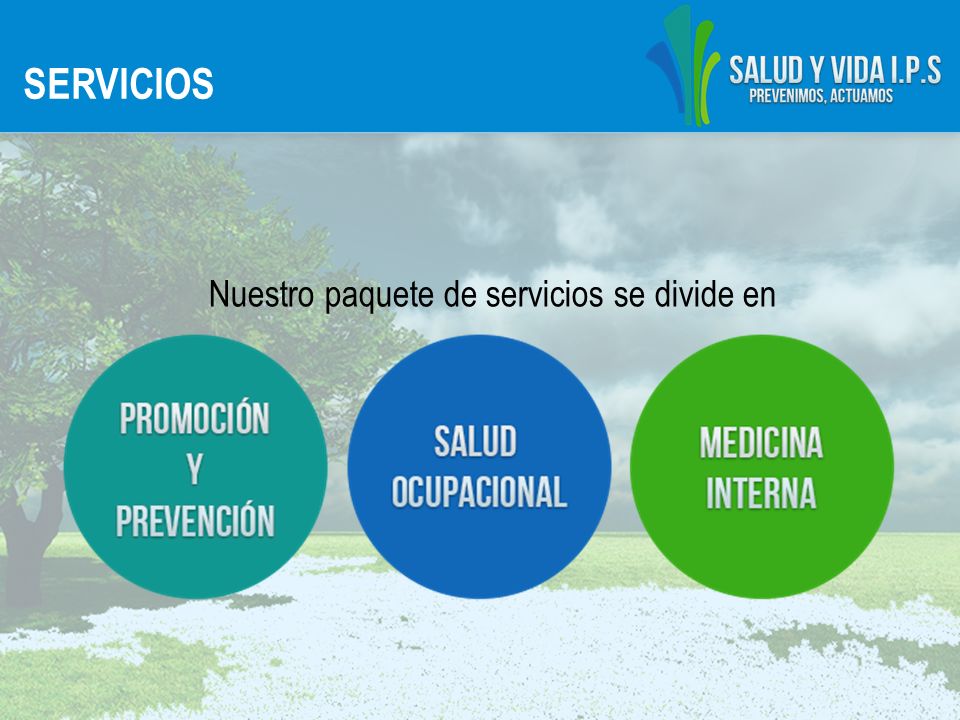 SERVICIOS

SALUD Y VIDA I.P.S
PREVENIMOS, ACTUAMOS

Nuestro paquete de servicios se divide en

PROMOCIÓN Y PREVENCIÓN

SALUD OCUPACIONAL

MEDICINA INTERNA